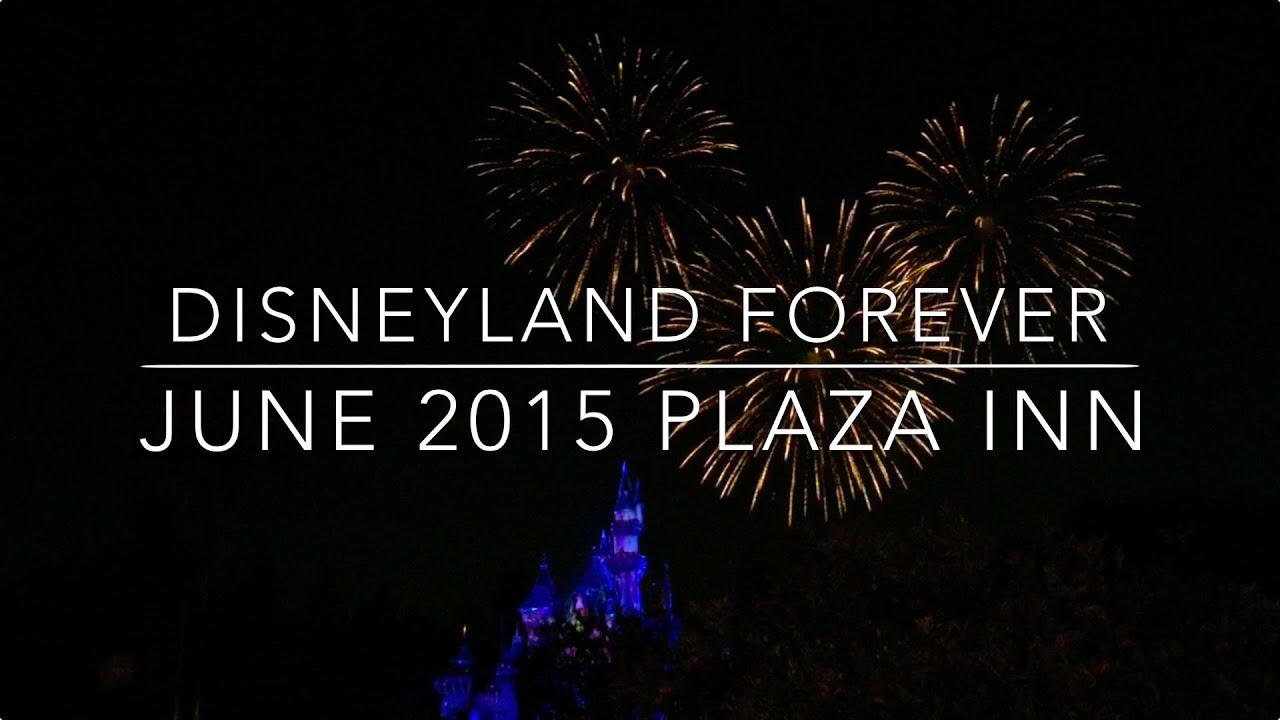 DISNEYLAND FOREVER

JUNE 2015 PLAZA INN